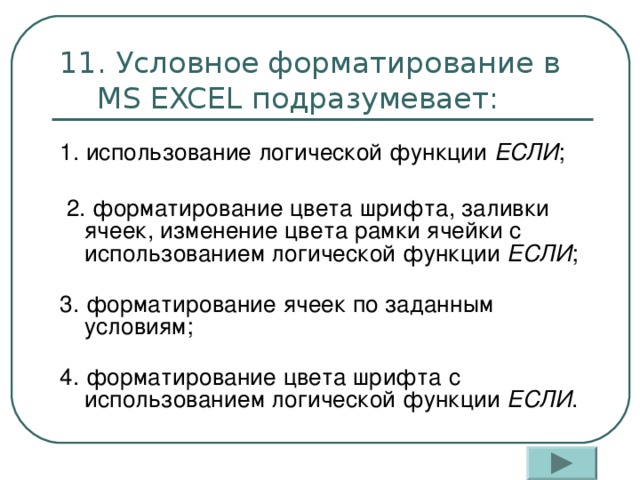 11. Условное форматирование в MS EXCEL подразумевает:

1. использование логической функции ЕСЛИ;

2. форматирование цвета шрифта, заливки ячеек, изменение цвета рамки ячейки с использованием логической функции ЕСЛИ;

3. форматирование ячеек по заданным условиям;

4. форматирование цвета шрифта с использованием логической функции ЕСЛИ.